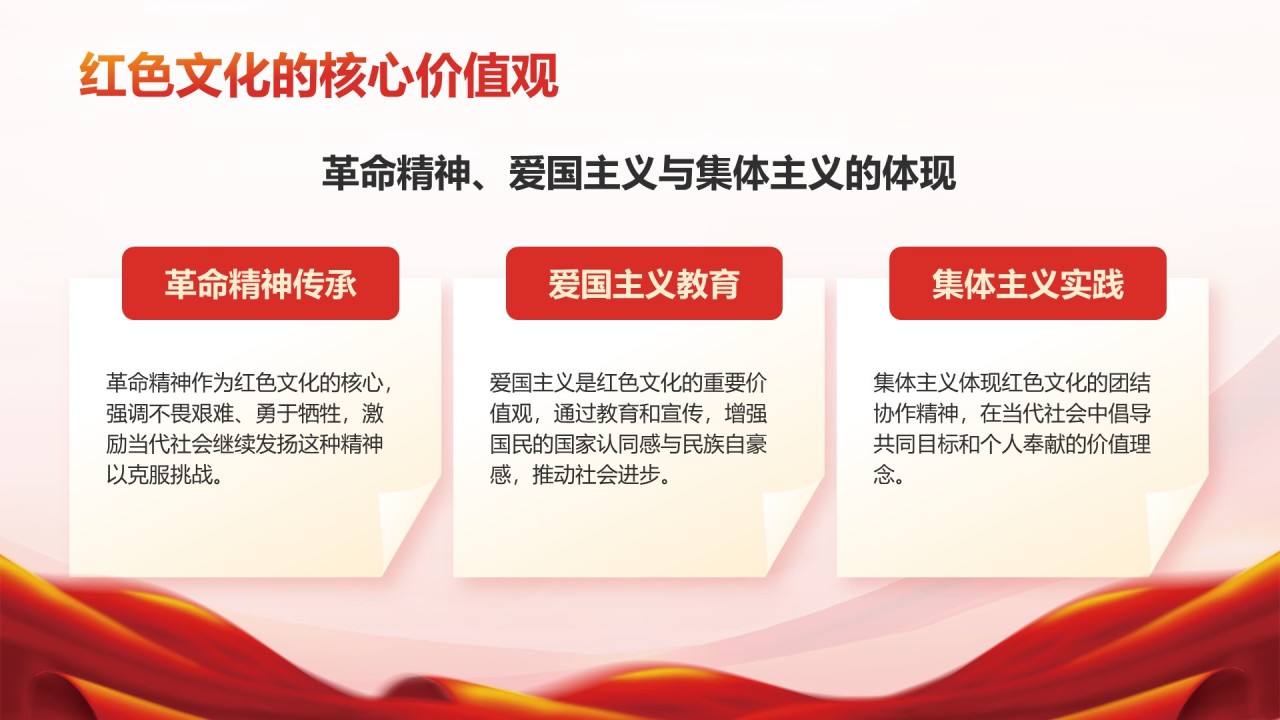 红色文化的核心价值观

革命精神、爱国主义与集体主义的体现

革命精神传承

革命精神作为红色文化的核心，强调不畏艰难、勇于牺牲，激励当代社会继续发扬这种精神以克服挑战。

爱国主义教育

爱国主义是红色文化的重要价值观，通过教育和宣传，增强国民的国家认同感与民族自豪感，推动社会进步。

集体主义实践

集体主义体现红色文化的团结协作精神，在当代社会中倡导共同目标和个人奉献的价值理念。